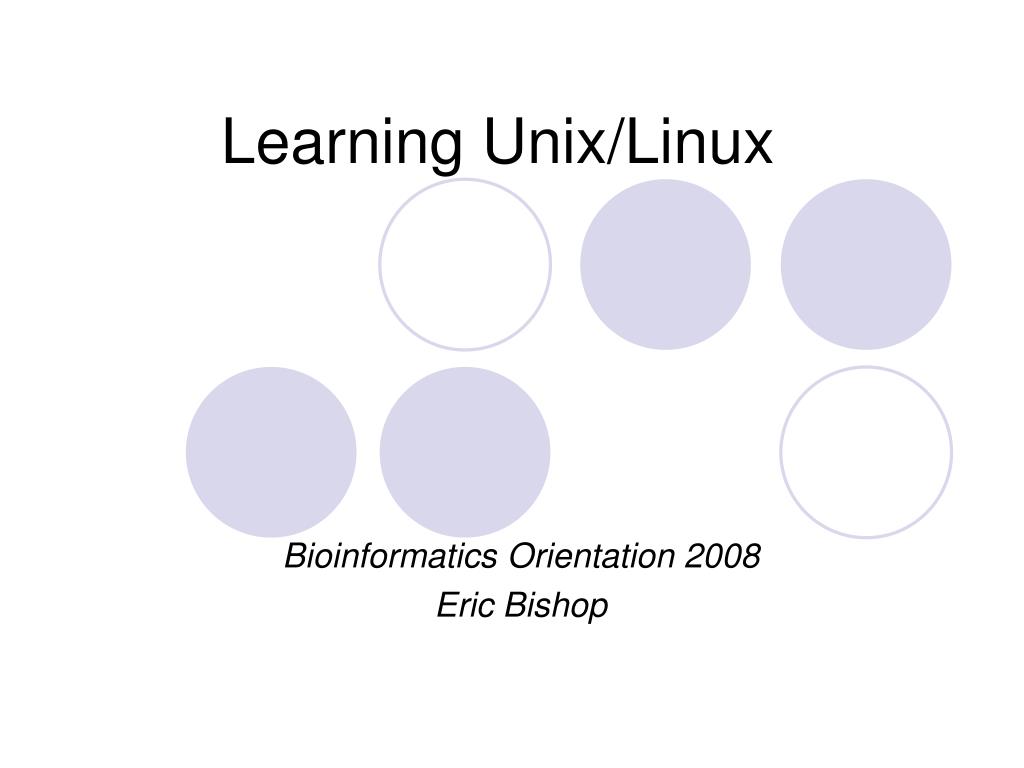 Learning Unix/Linux

Bioinformatics Orientation 2008
Eric Bishop